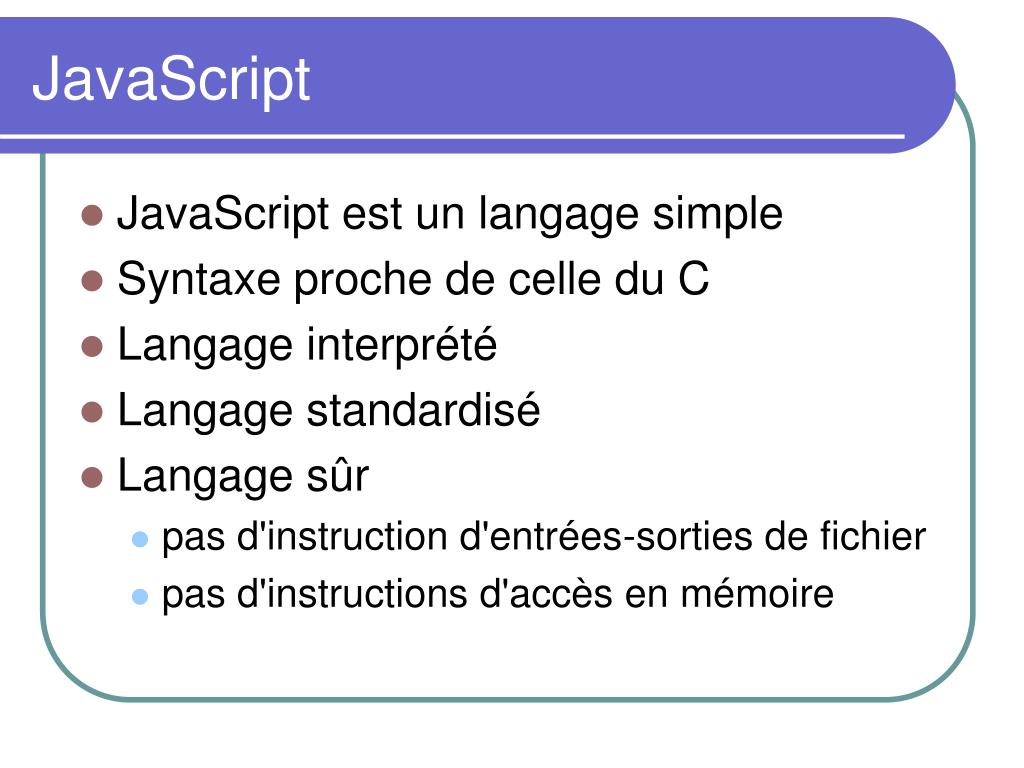 JavaScript

- JavaScript est un langage simple
- Syntaxe proche de celle du C
- Langage interprété
- Langage standardisé
- Langage sûr
  - pas d'instruction d'entrées-sorties de fichier
  - pas d'instructions d'accès en mémoire